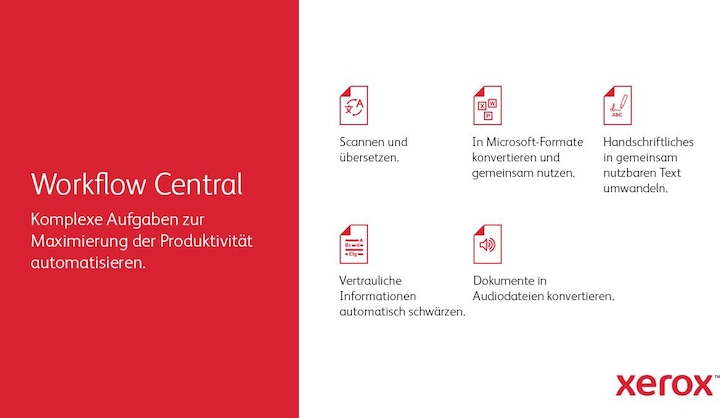 Workflow Central

Komplexe Aufgaben zur Maximierung der Produktivität automatisieren.

Scannen und übersetzen.

In Microsoft-Formate konvertieren und gemeinsam nutzen.

Handschriftliches in gemeinsam nutzbaren Text umwandeln.

Vertrauliche Informationen automatisch schwärzen.

Dokumente in Audiodateien konvertieren.

xerox